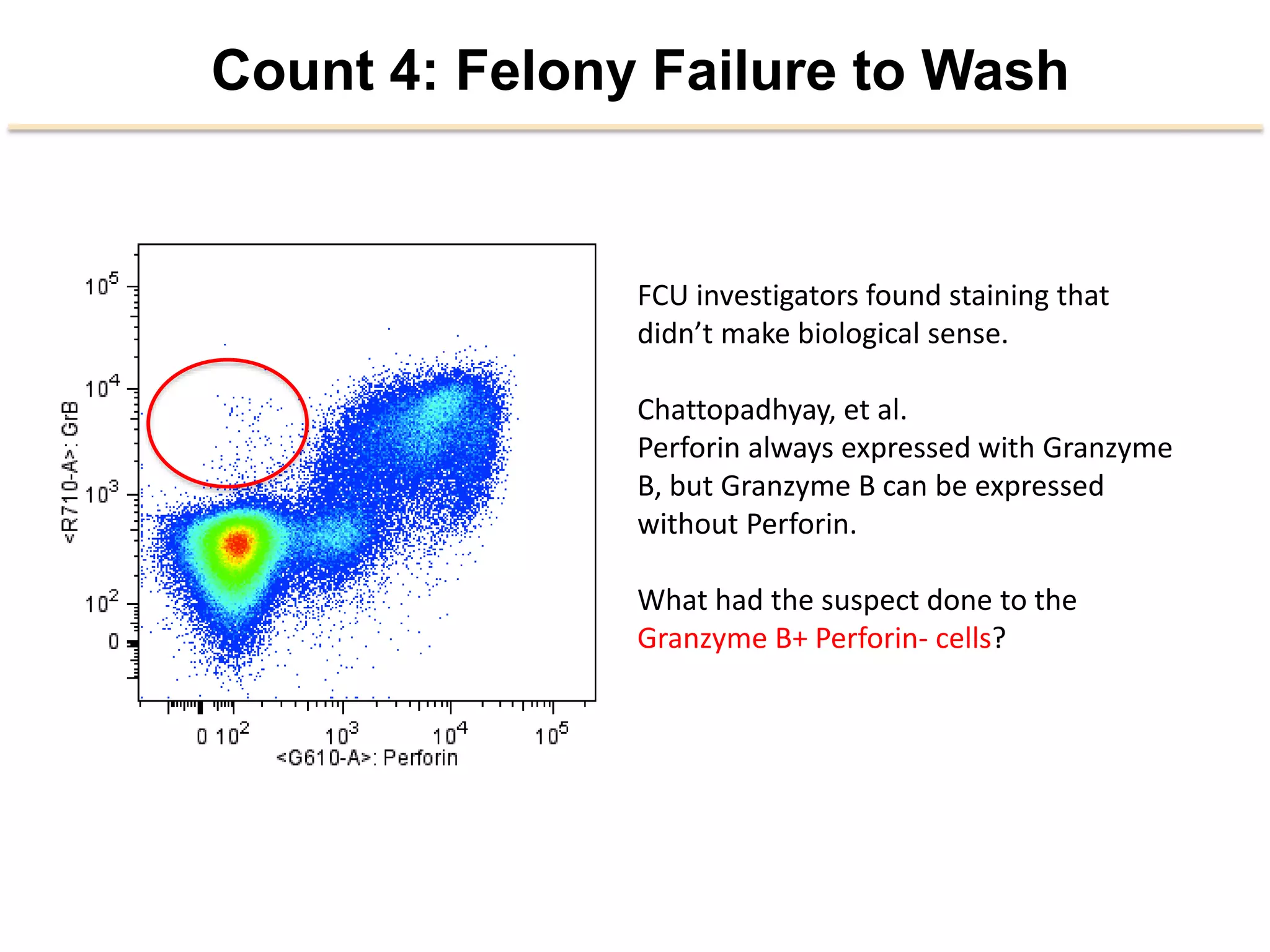 Count 4: Felony Failure to Wash

$10^5$
$10^4$
$10^3$
$10^2$
0
<R710-A>: GrB

0 $10^2$ $10^3$ $10^4$ $10^5$
<G610-A>: Perforin

FCU investigators found staining that didn't make biological sense.

Chattopadhyay, et al.
Perforin always expressed with Granzyme B, but Granzyme B can be expressed without Perforin.

What had the suspect done to the Granzyme B+ Perforin- cells?